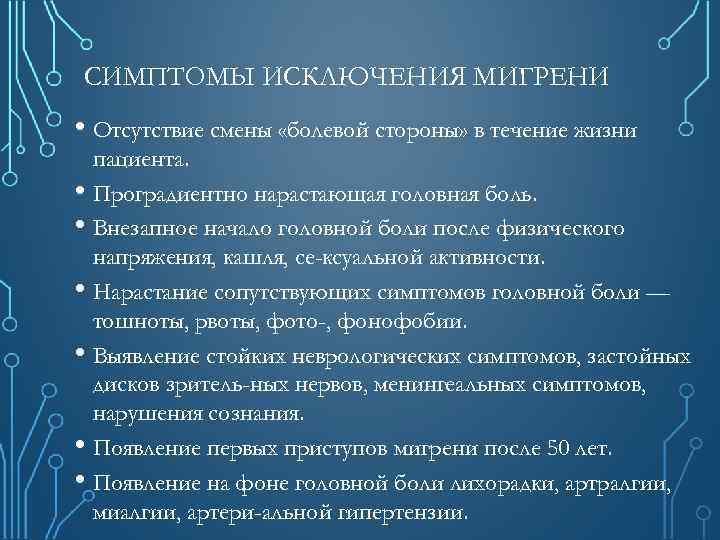 СИМПТОМЫ ИСКЛЮЧЕНИЯ МИГРЕНИ

• Отсутствие смены «болевой стороны» в течение жизни пациента.
• Проградиентно нарастающая головная боль.
• Внезапное начало головной боли после физического напряжения, кашля, се-ксуальной активности.
• Нарастание сопутствующих симптомов головной боли — тошноты, рвоты, фото-, фонофобии.
• Выявление стойких неврологических симптомов, застойных дисков зритель-ных нервов, менингеальных симптомов, нарушения сознания.
• Появление первых приступов мигрени после 50 лет.
• Появление на фоне головной боли лихорадки, артралгии, миалгии, артери-альной гипертензии.